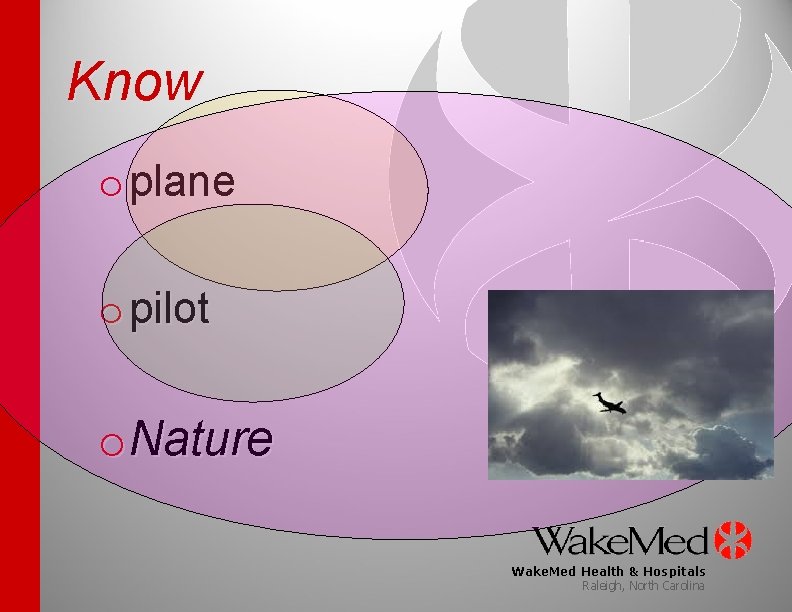 Know

plane

pilot

Nature

WakeMed

WakeMed Health & Hospitals
Raleigh, North Carolina